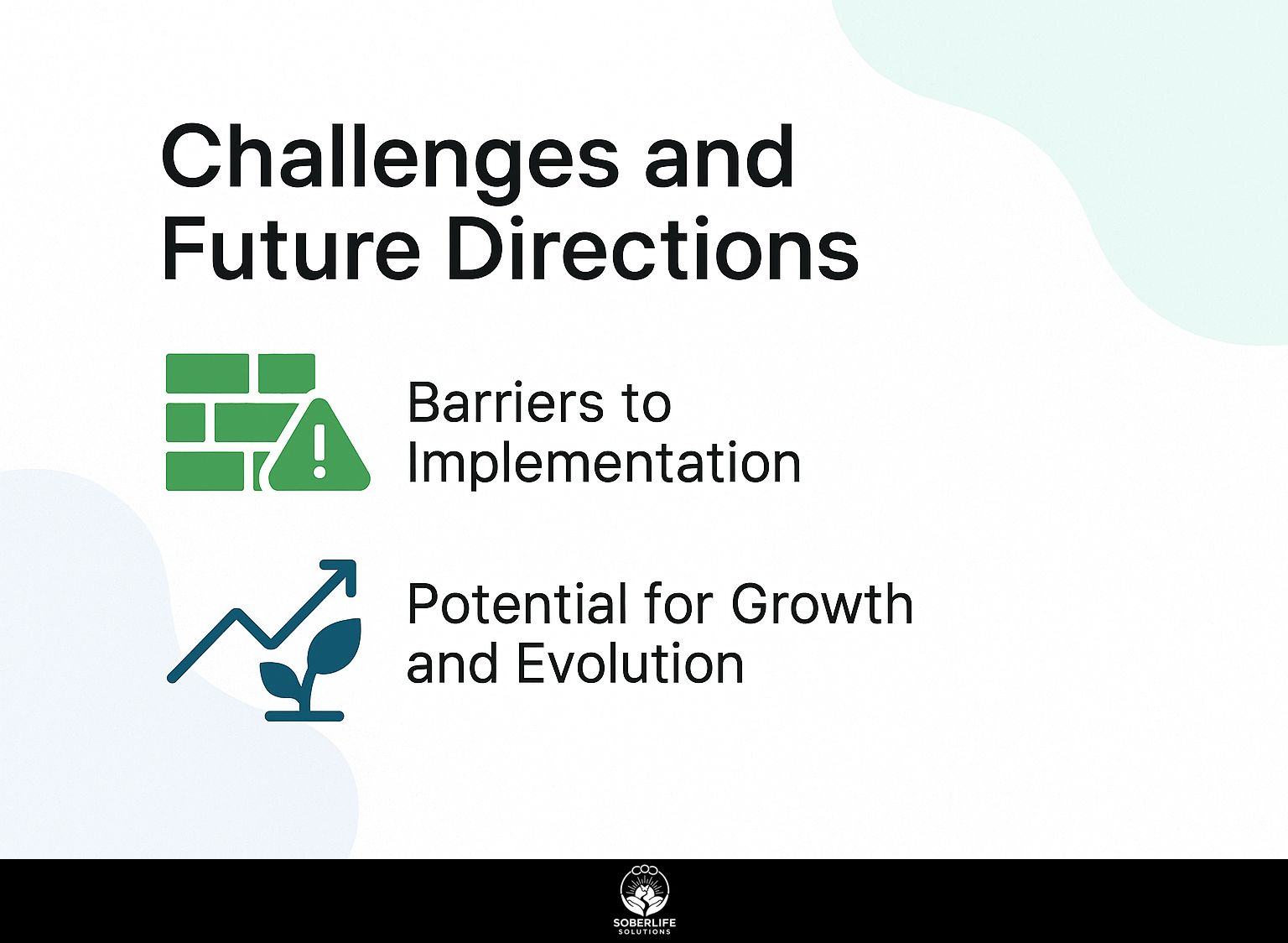 Challenges and Future Directions

Barriers to Implementation

Potential for Growth and Evolution

SOBERLIFE
SOLUTIONS